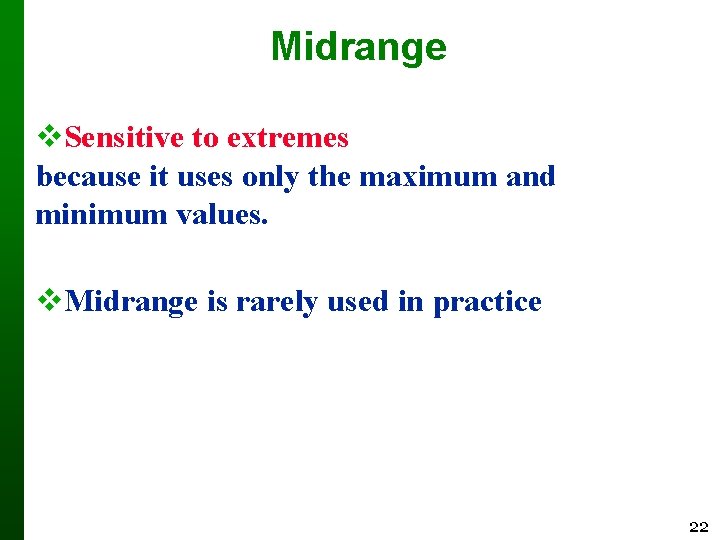 Midrange

❖Sensitive to extremes
because it uses only the maximum and minimum values.

❖Midrange is rarely used in practice

22